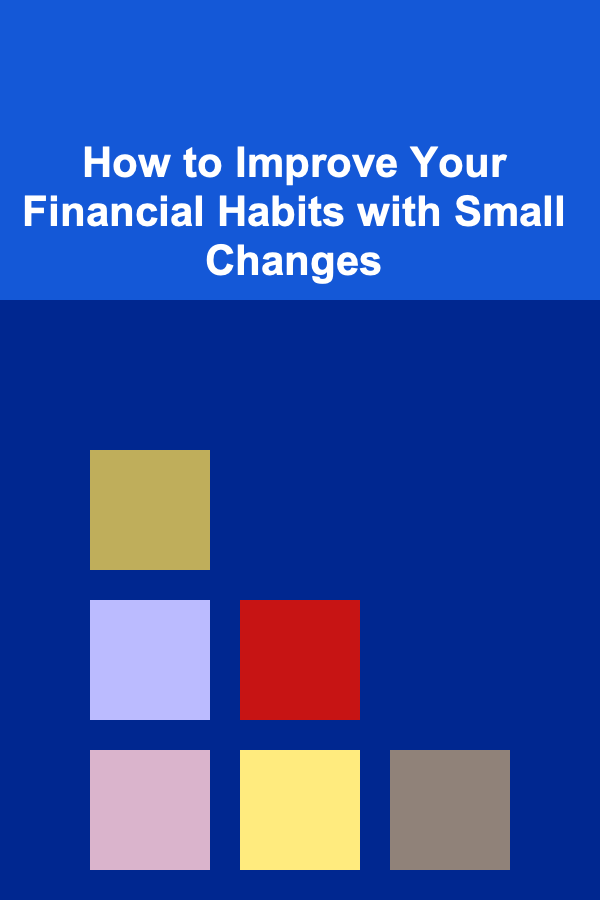 How to Improve Your Financial Habits with Small Changes